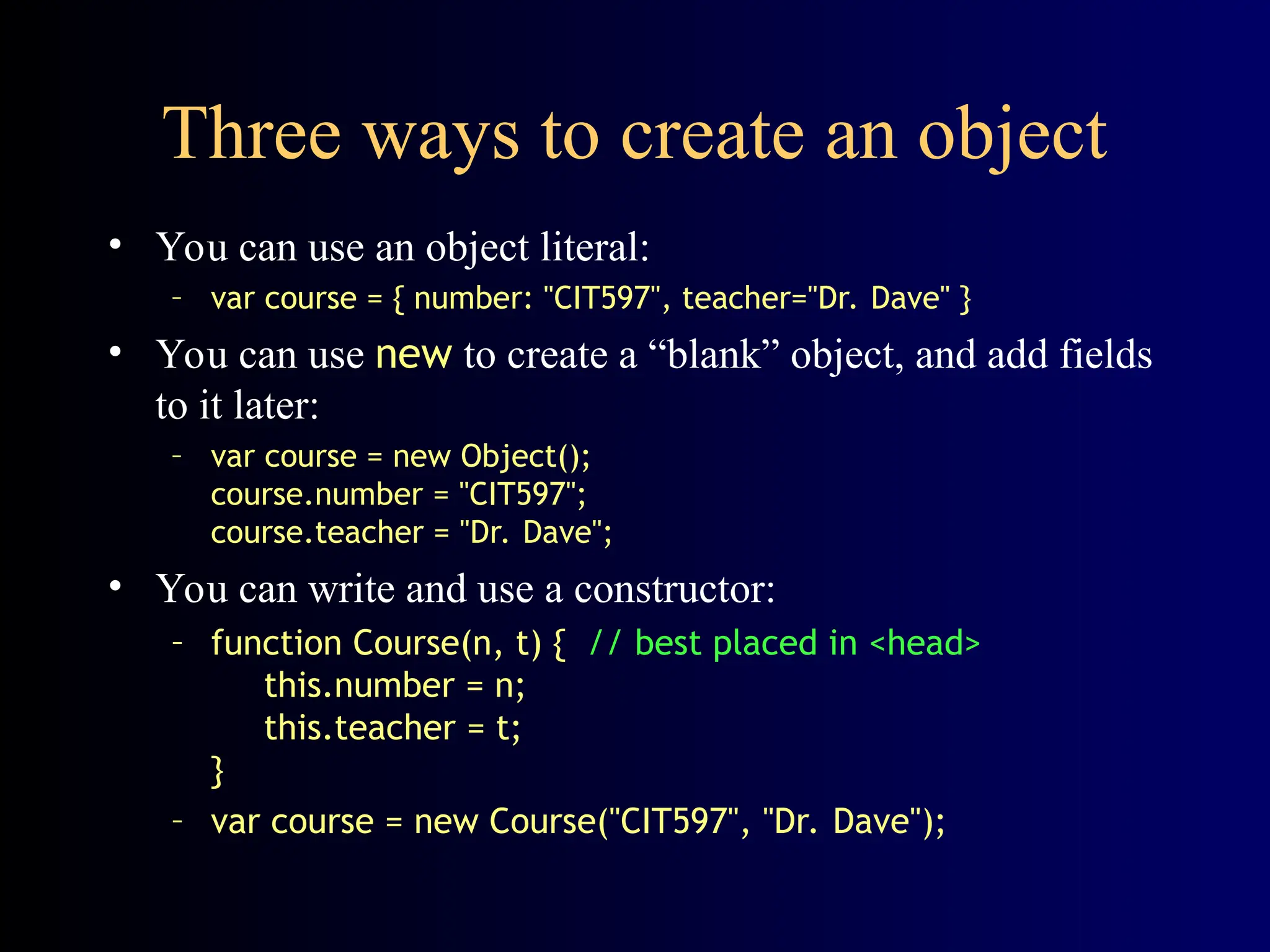 Three ways to create an object

• You can use an object literal:
 – var course = { number: "CIT597", teacher="Dr. Dave" }

• You can use new to create a “blank” object, and add fields to it later:
 – var course = new Object();
 course.number = "CIT597";
 course.teacher = "Dr. Dave";

• You can write and use a constructor:
 – function Course(n, t) { // best placed in <head>
 this.number = n;
 this.teacher = t;
 }
 – var course = new Course("CIT597", "Dr. Dave");